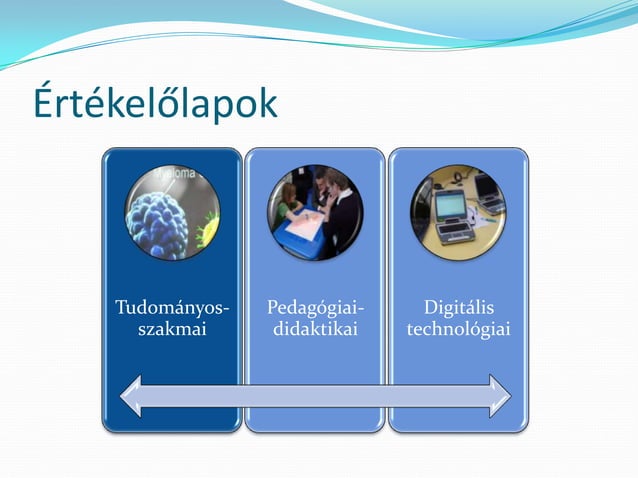 Értékelőlapok

Myeloma

Tudományos-szakmai

Pedagógiai-didaktikai

Digitális technológiai